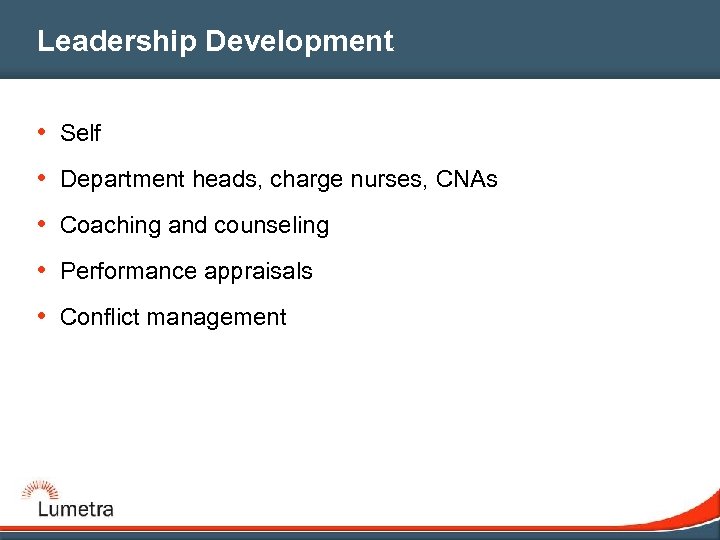 Leadership Development

• Self
• Department heads, charge nurses, CNAs
• Coaching and counseling
• Performance appraisals
• Conflict management

Lumetra